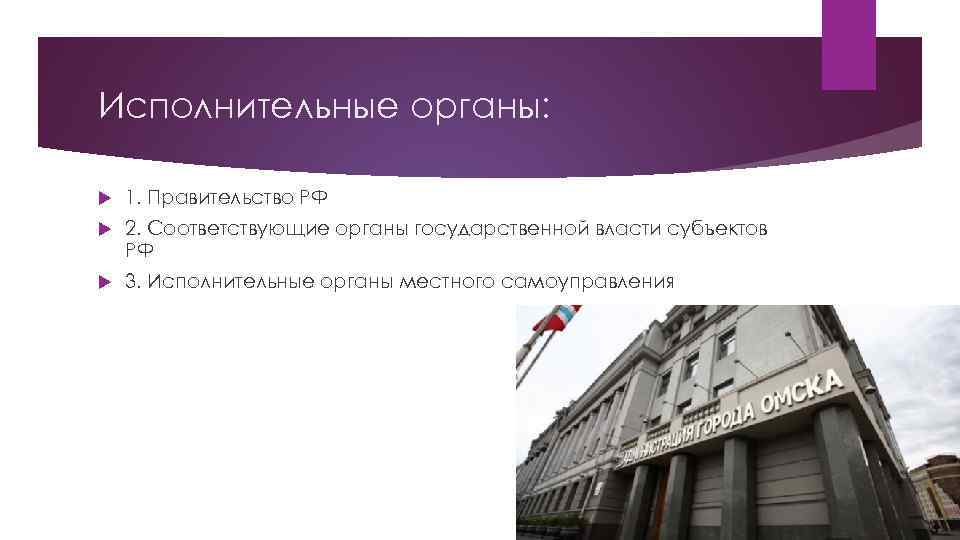 Исполнительные органы:

1. Правительство РФ

2. Соответствующие органы государственной власти субъектов РФ

3. Исполнительные органы местного самоуправления

АДМИНИСТРАЦИЯ ГОРОДА ОМСКА